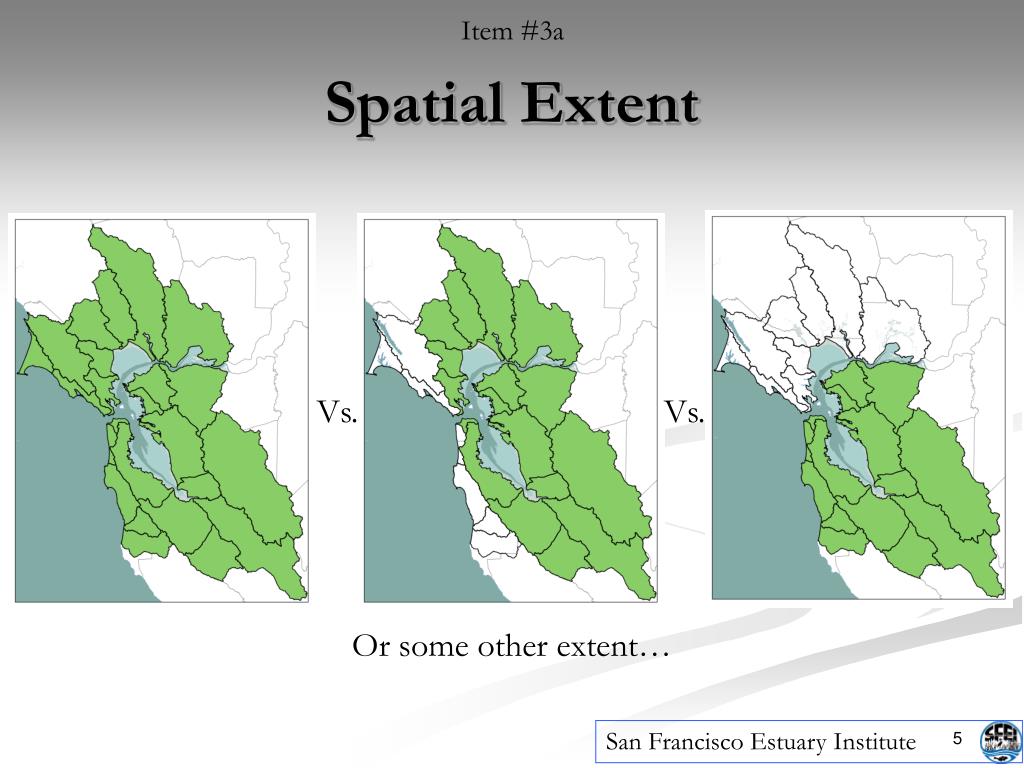 Item #3a

Spatial Extent

Vs.

Vs.

Or some other extent…

San Francisco Estuary Institute

5

SFEI